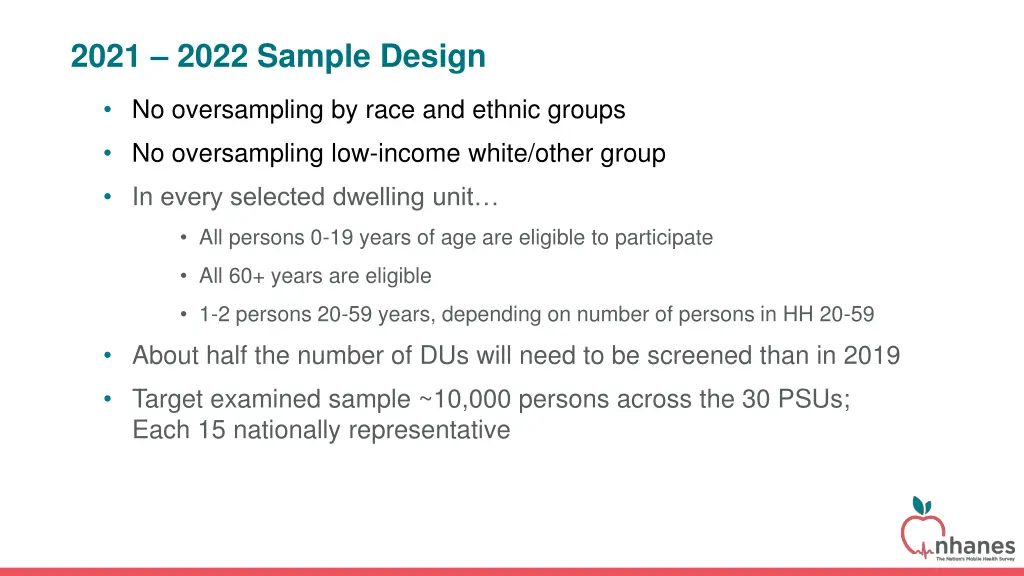 2021 – 2022 Sample Design

• No oversampling by race and ethnic groups
• No oversampling low-income white/other group
• In every selected dwelling unit…
  • All persons 0-19 years of age are eligible to participate
  • All 60+ years are eligible
  • 1-2 persons 20-59 years, depending on number of persons in HH 20-59
• About half the number of DUs will need to be screened than in 2019
• Target examined sample ~10,000 persons across the 30 PSUs; Each 15 nationally representative

nhanes
The Nation's Mobile Health Survey